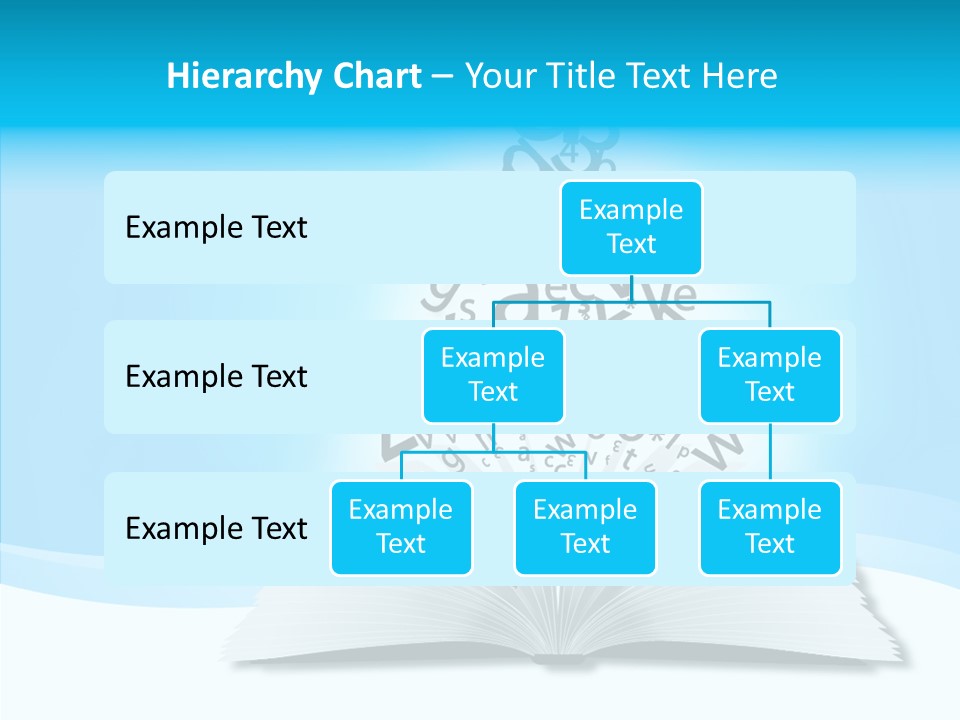 Hierarchy Chart – Your Title Text Here

Example Text

Example Text

Example Text

Example Text

Example Text

Example Text

Example Text

Example Text

Example Text